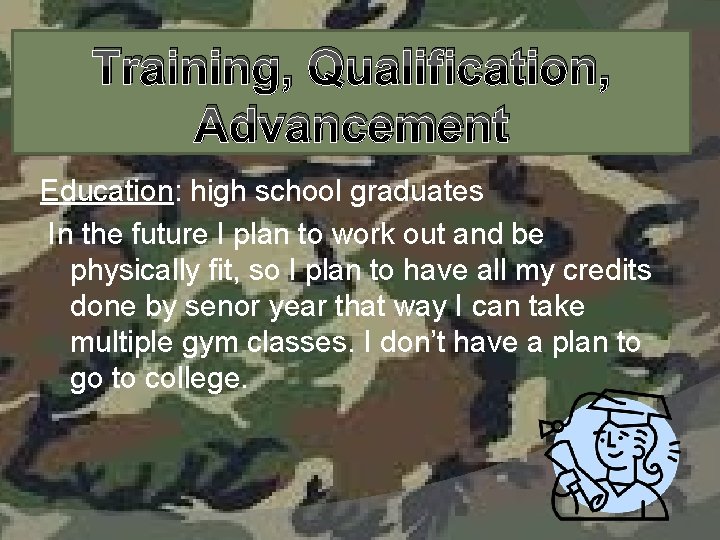 Training, Qualification, Advancement

Education: high school graduates

In the future I plan to work out and be physically fit, so I plan to have all my credits done by senor year that way I can take multiple gym classes. I don't have a plan to go to college.